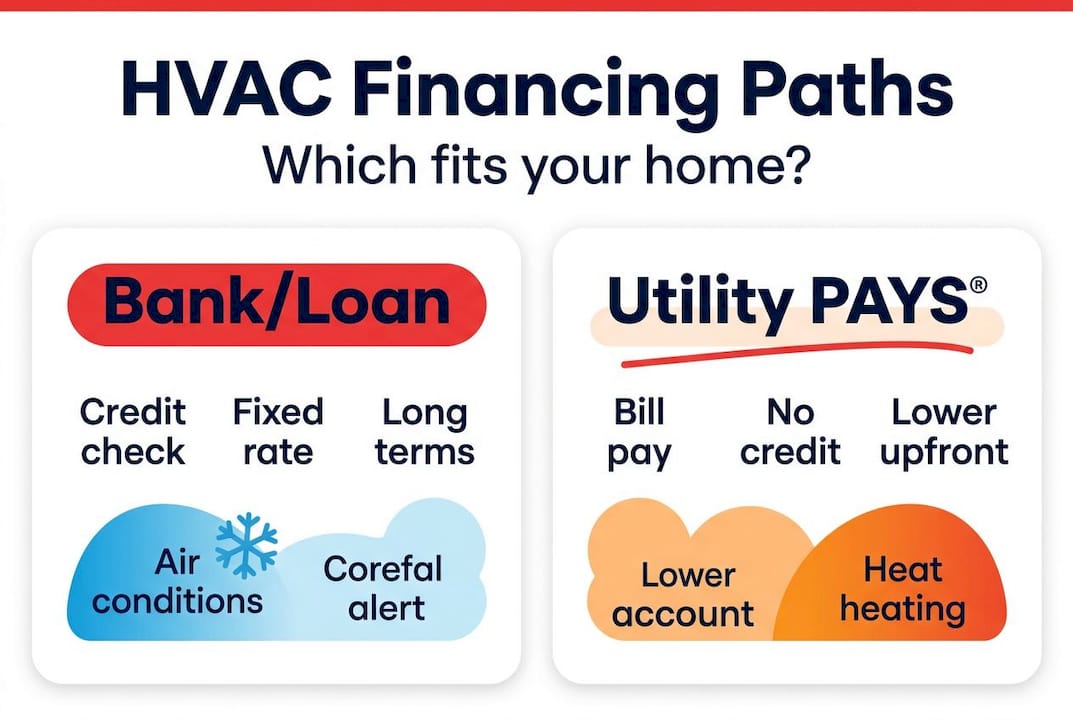 HVAC Financing Paths

Which fits your home?

Bank/Loan

Credit check

Fixed rate

Long terms

Air conditions

Corefal alert

Utility PAYS®

Bill pay

No credit

Lower upfront

Lower account

Heat heating